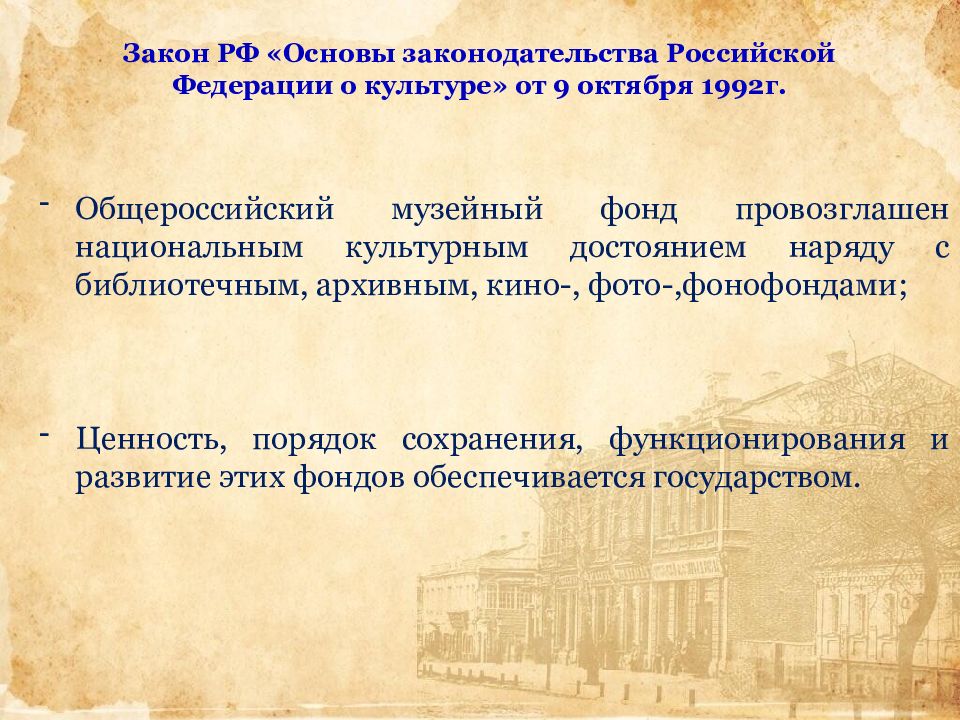 Закон РФ «Основы законодательства Российской Федерации о культуре» от 9 октября 1992г.

- Общероссийский музейный фонд провозглашен национальным культурным достоянием наряду с библиотечным, архивным, кино-, фото-,фонофондами;

- Ценность, порядок сохранения, функционирования и развитие этих фондов обеспечивается государством.